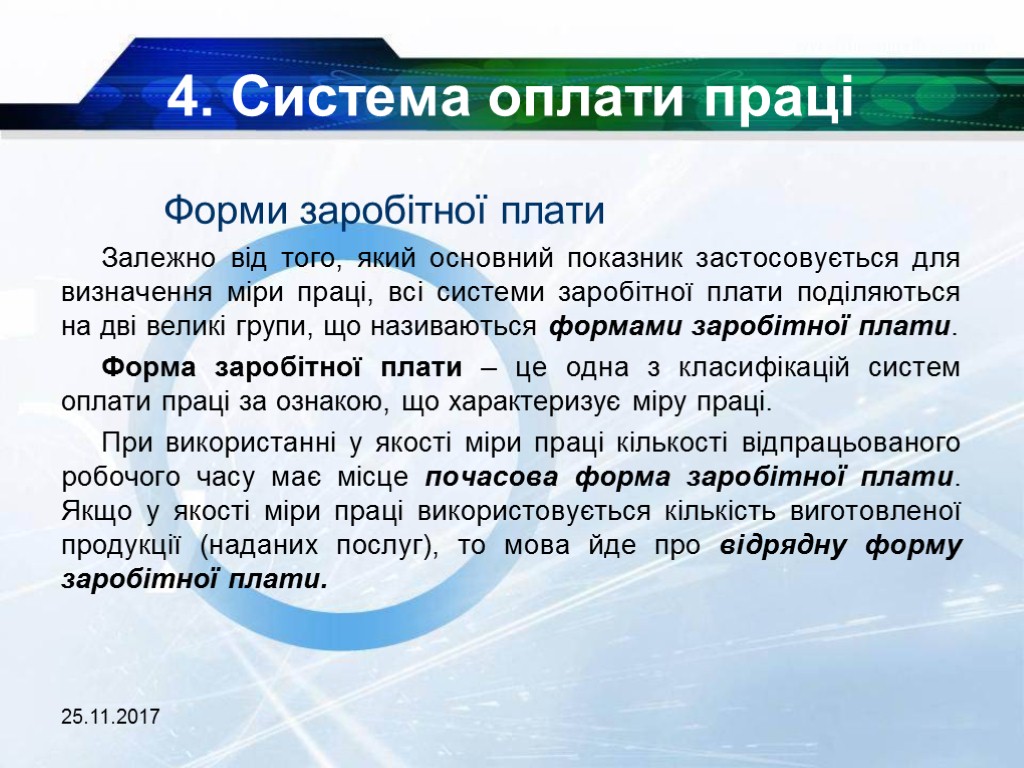 4. Система оплати праці

Форми заробітної плати

Залежно від того, який основний показник застосовується для визначення міри праці, всі системи заробітної плати поділяються на дві великі групи, що називаються формами заробітної плати.

Форма заробітної плати – це одна з класифікацій систем оплати праці за ознакою, що характеризує міру праці.

При використанні у якості міри праці кількості відпрацьованого робочого часу має місце почасова форма заробітної плати. Якщо у якості міри праці використовується кількість виготовленої продукції (наданих послуг), то мова йде про відрядну форму заробітної плати.

25.11.2017